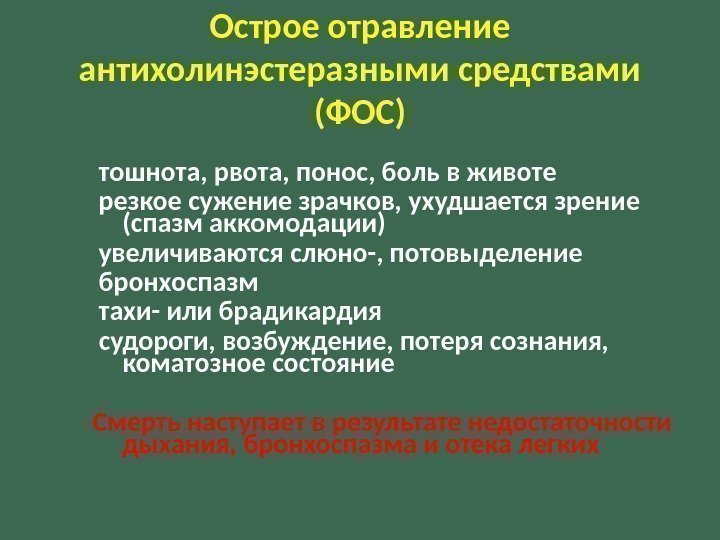 Острое отравление антихолинэстеразными средствами (ФОС)

тошнота, рвота, понос, боль в животе

резкое сужение зрачков, ухудшается зрение (спазм аккомодации)

увеличиваются слюно-, потовыделение

бронхоспазм

тахи- или брадикардия

судороги, возбуждение, потеря сознания, коматозное состояние

Смерть наступает в результате недостаточности дыхания, бронхоспазма и отека легких